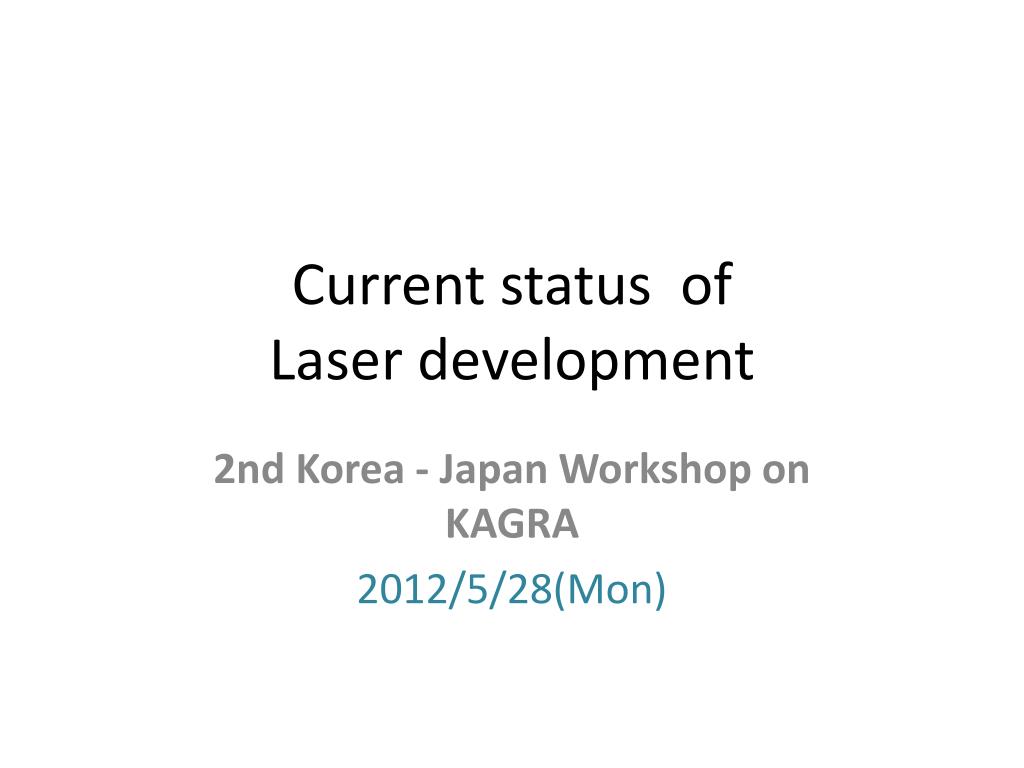 Current status of
Laser development

2nd Korea - Japan Workshop on KAGRA

2012/5/28(Mon)